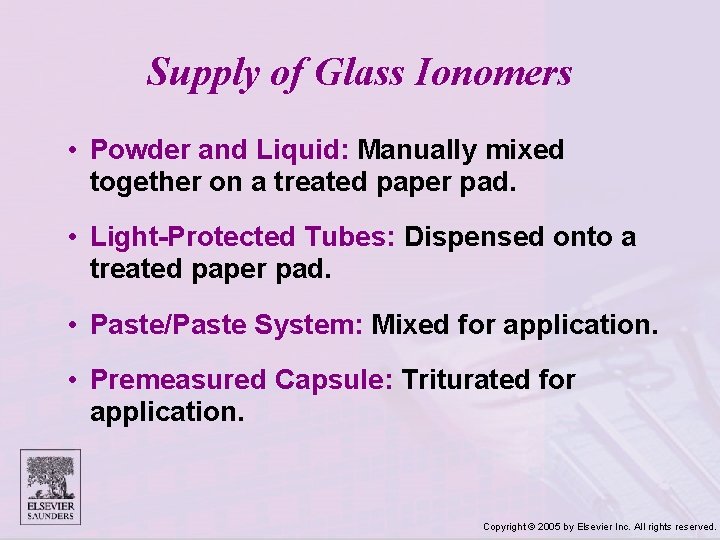 Supply of Glass Ionomers

• Powder and Liquid: Manually mixed together on a treated paper pad.

• Light-Protected Tubes: Dispensed onto a treated paper pad.

• Paste/Paste System: Mixed for application.

• Premeasured Capsule: Triturated for application.

ELSEVIER SAUNDERS

Copyright © 2005 by Elsevier Inc. All rights reserved.